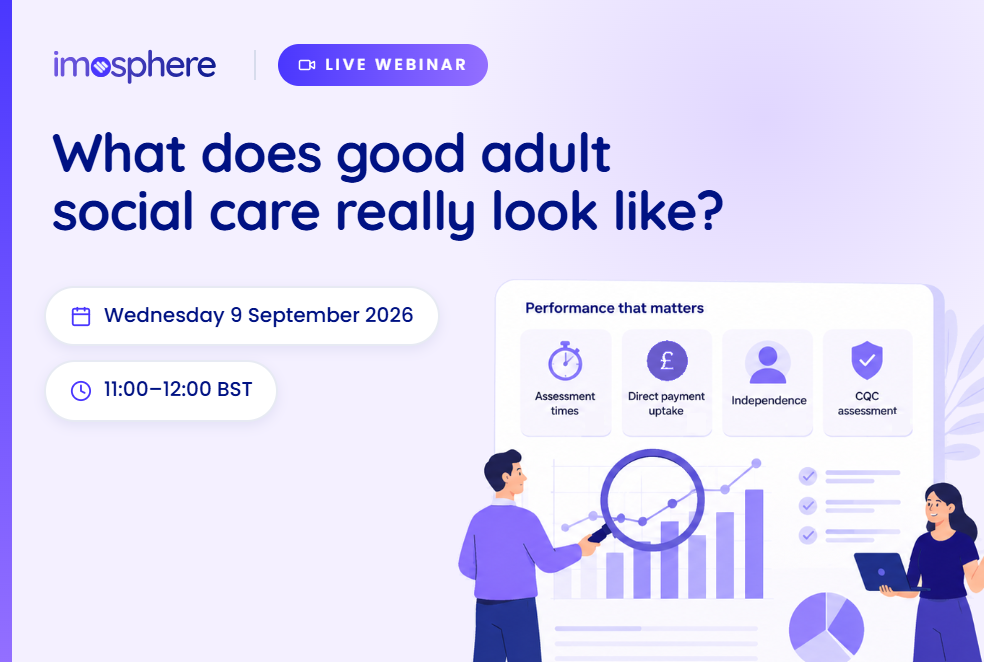 imosphere

LIVE WEBINAR

What does good adult social care really look like?

Wednesday 9 September 2026

11:00–12:00 BST

Performance that matters

Assessment times

Direct payment uptake

Independence

CQC assessment